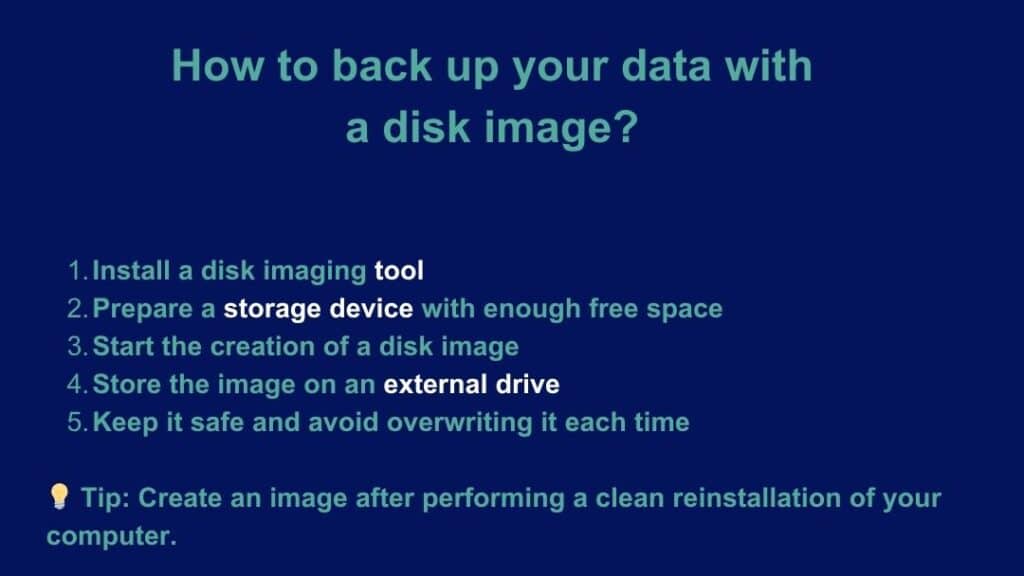 How to back up your data with a disk image?

1. Install a disk imaging tool
2. Prepare a storage device with enough free space
3. Start the creation of a disk image
4. Store the image on an external drive
5. Keep it safe and avoid overwriting it each time

💡 Tip: Create an image after performing a clean reinstallation of your computer.